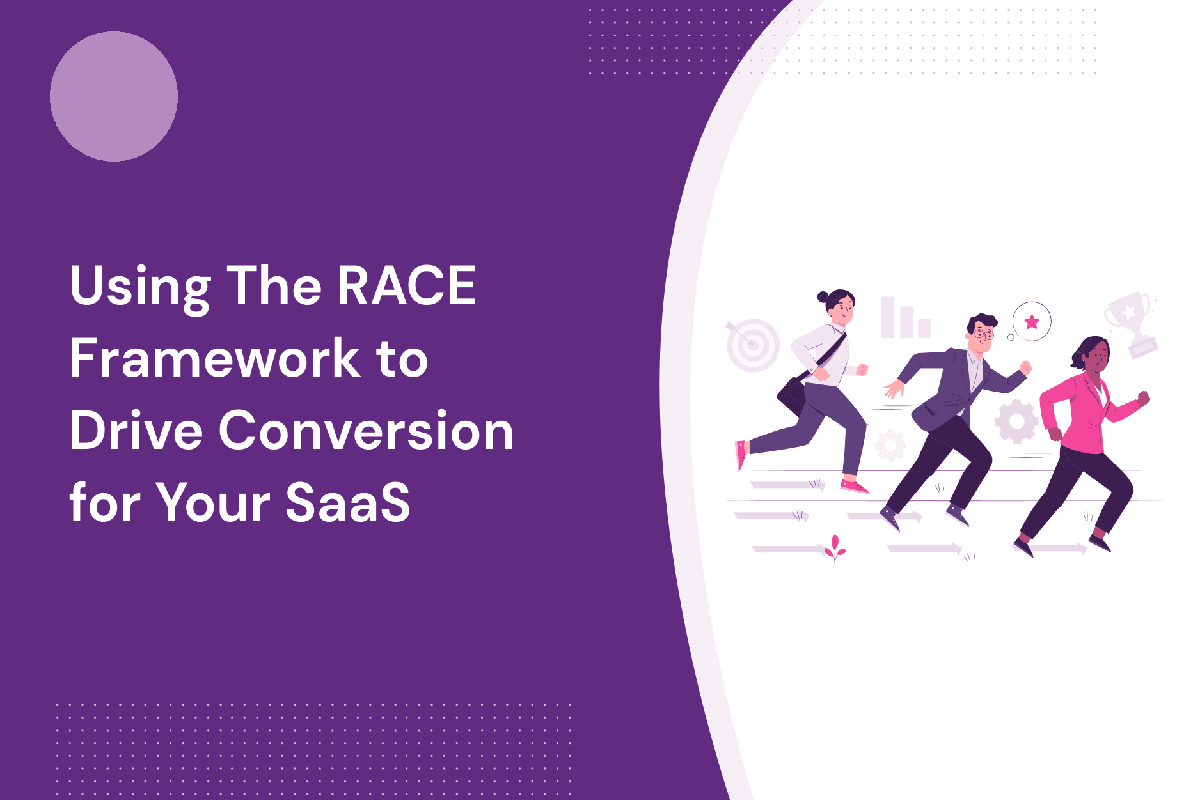 Using The RACE Framework to Drive Conversion for Your SaaS